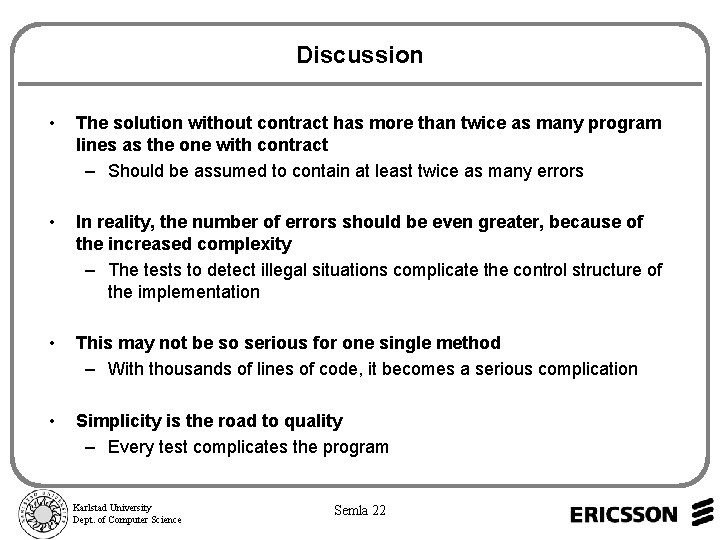 Discussion

• The solution without contract has more than twice as many program lines as the one with contract
– Should be assumed to contain at least twice as many errors

• In reality, the number of errors should be even greater, because of the increased complexity
– The tests to detect illegal situations complicate the control structure of the implementation

• This may not be so serious for one single method
– With thousands of lines of code, it becomes a serious complication

• Simplicity is the road to quality
– Every test complicates the program

Karlstad University
Dept. of Computer Science

Semla 22

ERICSSON